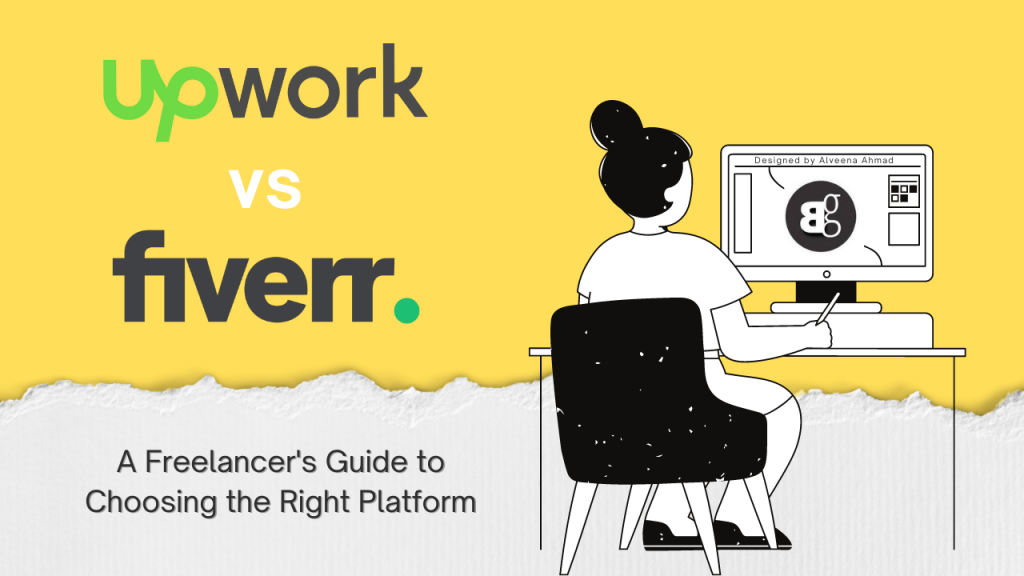 upwork

vs

fiverr.

Designed by Alveena Ahmad

Bg

A Freelancer's Guide to Choosing the Right Platform